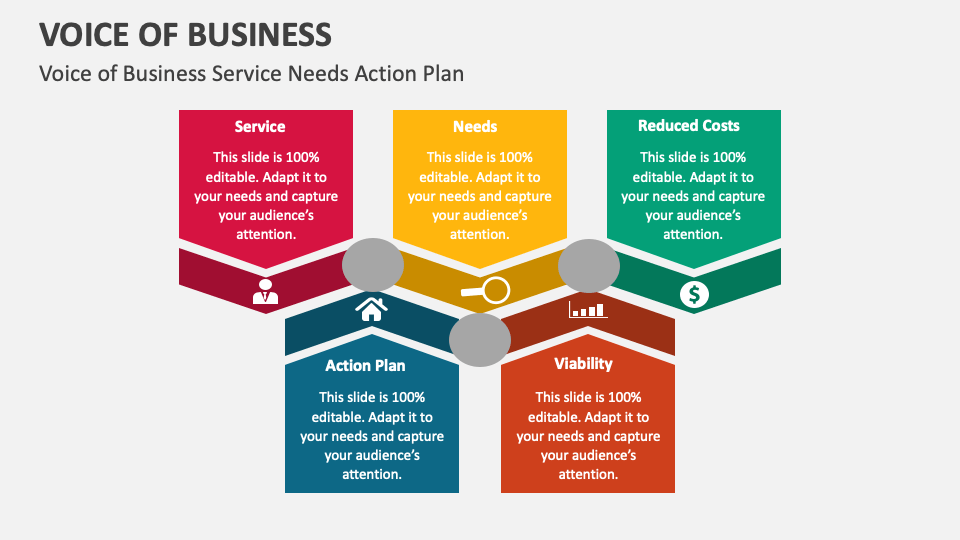 VOICE OF BUSINESS
Voice of Business Service Needs Action Plan

Service
This slide is 100% editable. Adapt it to your needs and capture your audience's attention.

Needs
This slide is 100% editable. Adapt it to your needs and capture your audience's attention.

Reduced Costs
This slide is 100% editable. Adapt it to your needs and capture your audience's attention.

Action Plan
This slide is 100% editable. Adapt it to your needs and capture your audience's attention.

Viability
This slide is 100% editable. Adapt it to your needs and capture your audience's attention.